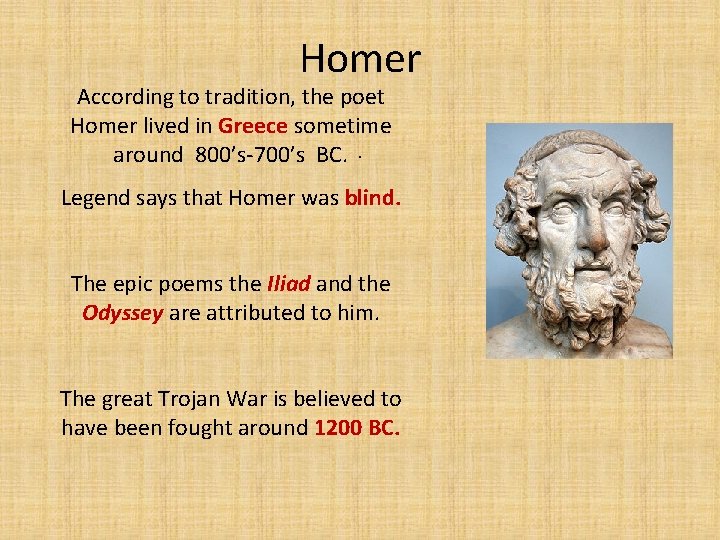 Homer

According to tradition, the poet Homer lived in Greece sometime around 800's-700's BC. ·

Legend says that Homer was blind.

The epic poems the Iliad and the Odyssey are attributed to him.

The great Trojan War is believed to have been fought around 1200 BC.